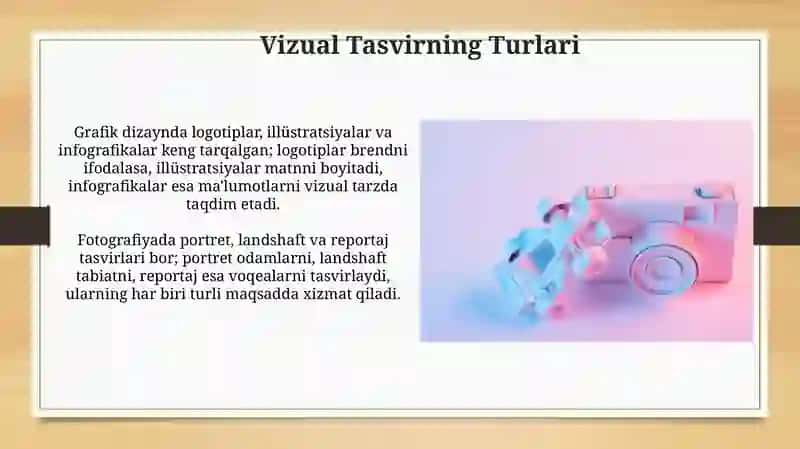 Vizual Tasvirning Turlari

Grafik dizaynda logotiplar, illüstratsiyalar va infografikalar keng tarqalgan; logotiplar brendni ifodalasa, illüstratsiyalar matnni boyitadi, infografikalar esa ma'lumotlarni vizual tarzda taqdim etadi.

Fotografiyada portret, landshaft va reportaj tasvirlari bor; portret odamlarni, landshaft tabiatni, reportaj esa voqealarni tasvirlaydi, ularning har biri turli maqsadda xizmat qiladi.